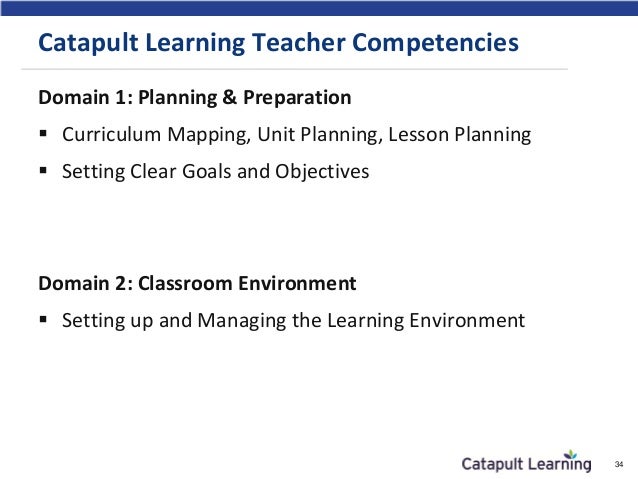 Catapult Learning Teacher Competencies

Domain 1: Planning & Preparation

▪ Curriculum Mapping, Unit Planning, Lesson Planning
▪ Setting Clear Goals and Objectives

Domain 2: Classroom Environment

▪ Setting up and Managing the Learning Environment

Catapult Learning

34